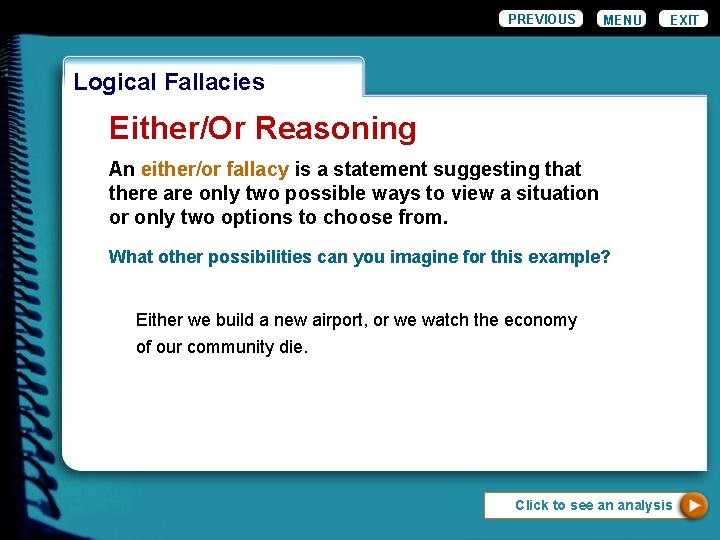 PREVIOUS MENU EXIT

Logical Fallacies

Either/Or Reasoning

An either/or fallacy is a statement suggesting that there are only two possible ways to view a situation or only two options to choose from.

What other possibilities can you imagine for this example?

Either we build a new airport, or we watch the economy of our community die.

Click to see an analysis